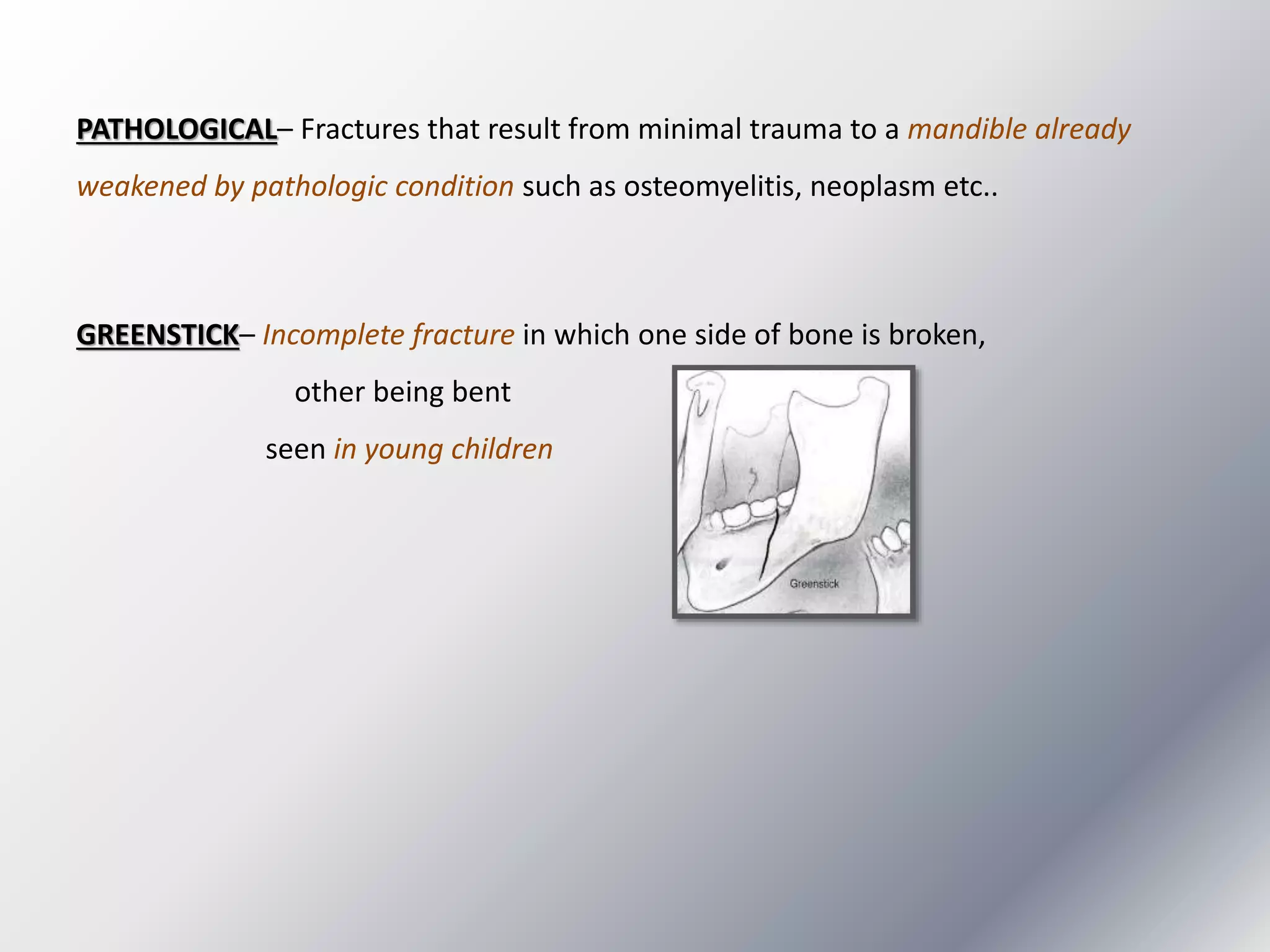 PATHOLOGICAL– Fractures that result from minimal trauma to a mandible already weakened by pathologic condition such as osteomyelitis, neoplasm etc..

GREENSTICK– Incomplete fracture in which one side of bone is broken,

other being bent

seen in young children

Greenstick